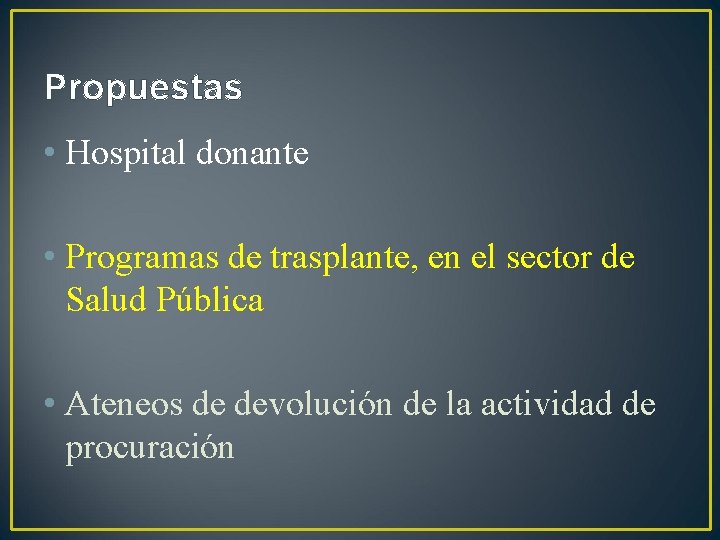 Propuestas

• Hospital donante

• Programas de trasplante, en el sector de Salud Pública

• Ateneos de devolución de la actividad de procuración